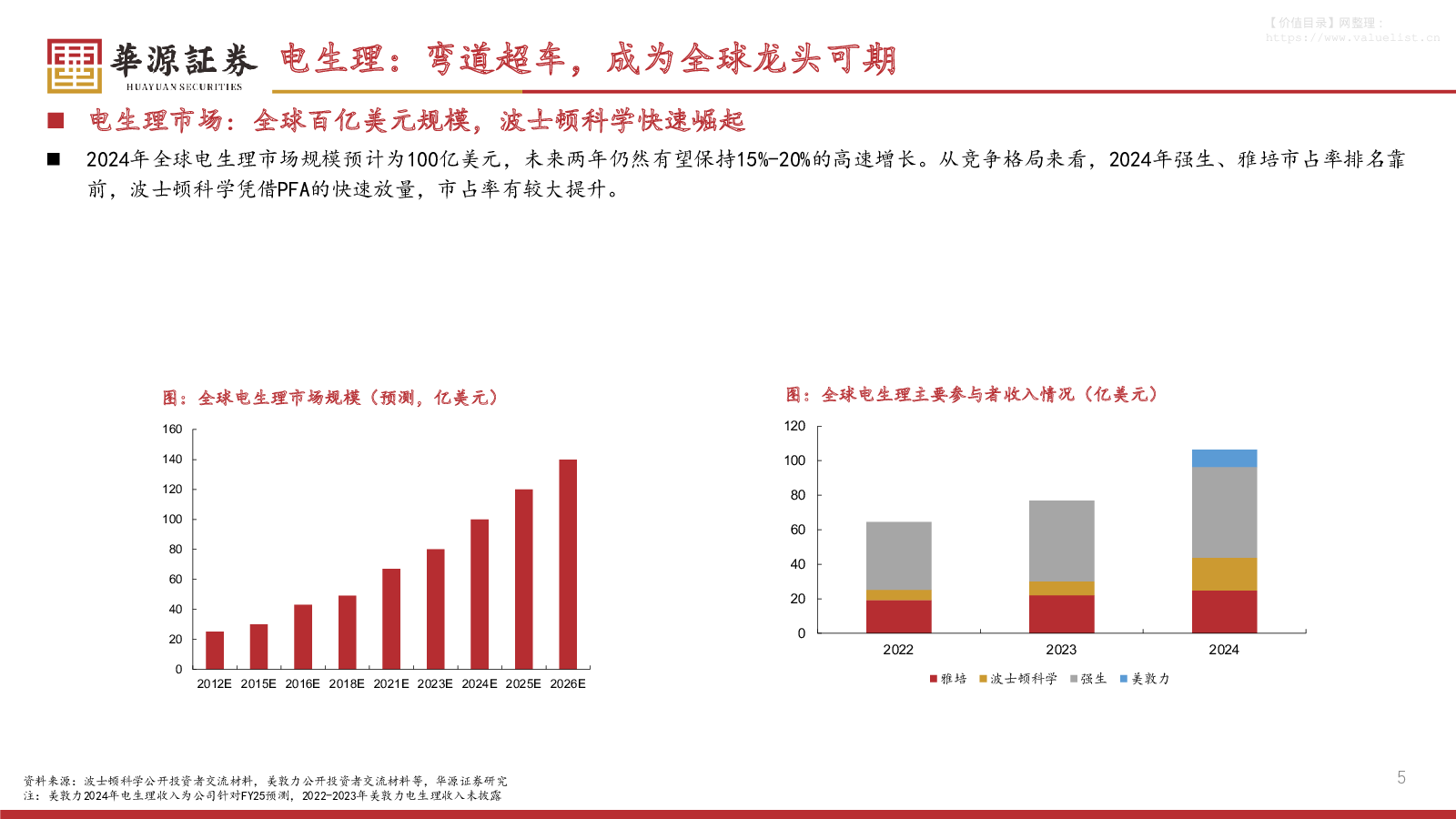 【价值目录】网整理：
https://www.valuelist.cn

華源証券
HUAYUAN SECURITIES

电生理：弯道超车，成为全球龙头可期

■ 电生理市场：全球百亿美元规模，波士顿科学快速崛起

■ 2024年全球电生理市场规模预计为100亿美元，未来两年仍然有望保持15%-20%的高速增长。从竞争格局来看，2024年强生、雅培市占率排名靠前，波士顿科学凭借PFA的快速放量，市占率有较大提升。

图：全球电生理市场规模（预测，亿美元）

160
140
120
100
80
60
40
20
0
2012E 2015E 2016E 2018E 2021E 2023E 2024E 2025E 2026E

图：全球电生理主要参与者收入情况（亿美元）

120
100
80
60
40
20
0
2022 2023 2024

■雅培 ■波士顿科学 ■强生 ■美敦力

资料来源：波士顿科学公开投资者交流材料，美敦力公开投资者交流材料等，华源证券研究
注：美敦力2024年电生理收入为公司针对FY25预测，2022-2023年美敦力电生理收入未披露

5